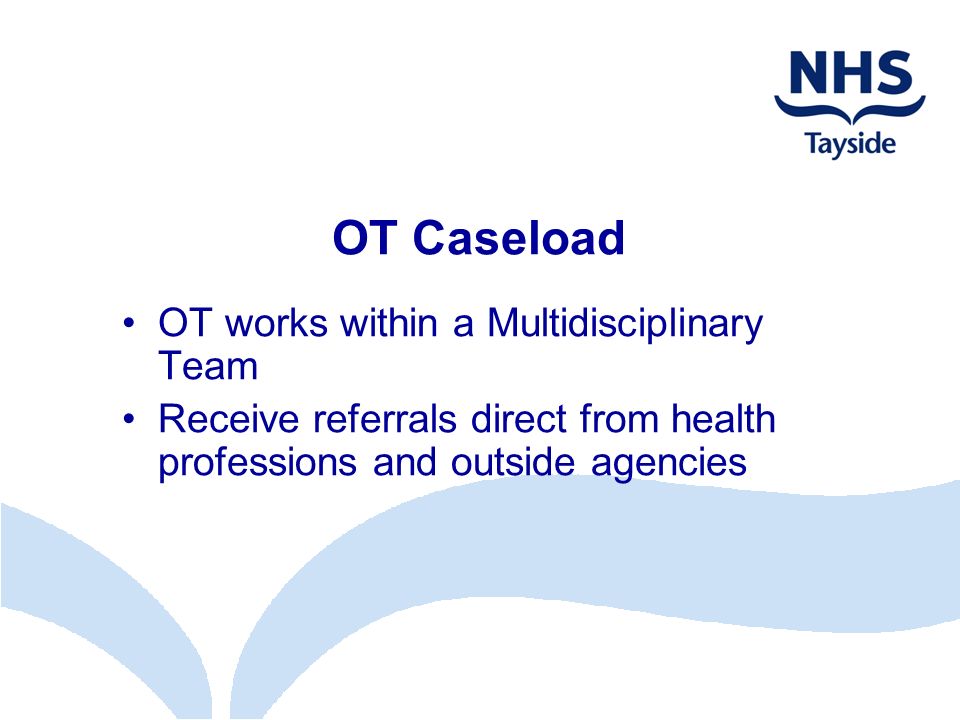 NHS
Tayside

OT Caseload

• OT works within a Multidisciplinary Team
• Receive referrals direct from health professions and outside agencies